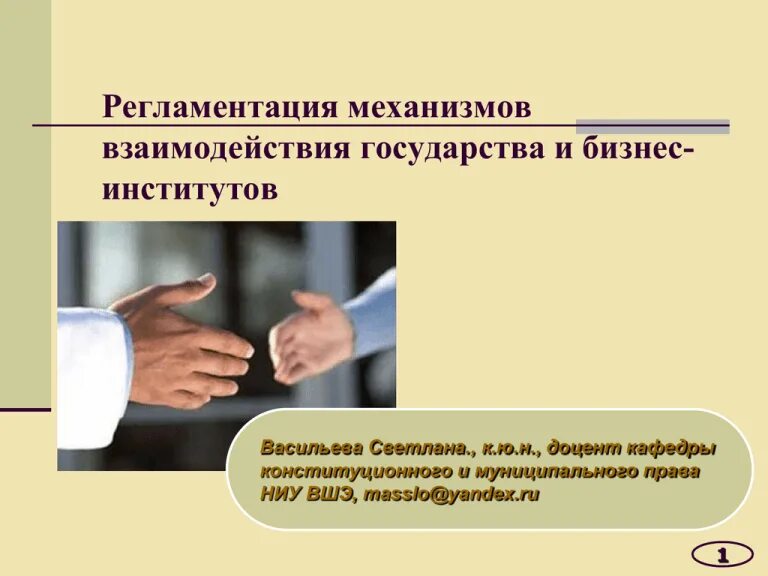 Регламентация механизмов взаимодействия государства и бизнес-институтов

Васильева Светлана., к.ю.н., доцент кафедры конституционного и муниципального права НИУ ВШЭ, masslo@yandex.ru

1